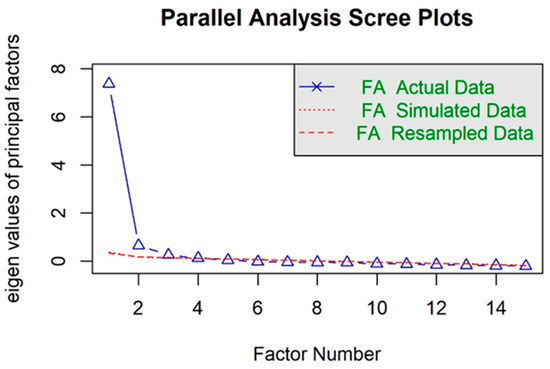 Parallel Analysis Scree Plots

eigen values of principal factors

8
6
4
2
0

FA Actual Data
FA Simulated Data
FA Resampled Data

2
4
6
8
10
12
14

Factor Number